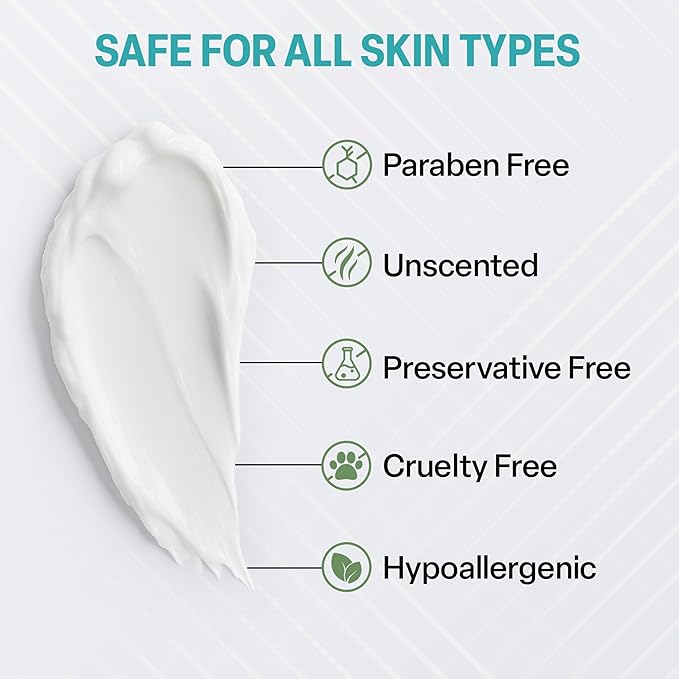 SAFE FOR ALL SKIN TYPES

Paraben Free

Unscented

Preservative Free

Cruelty Free

Hypoallergenic